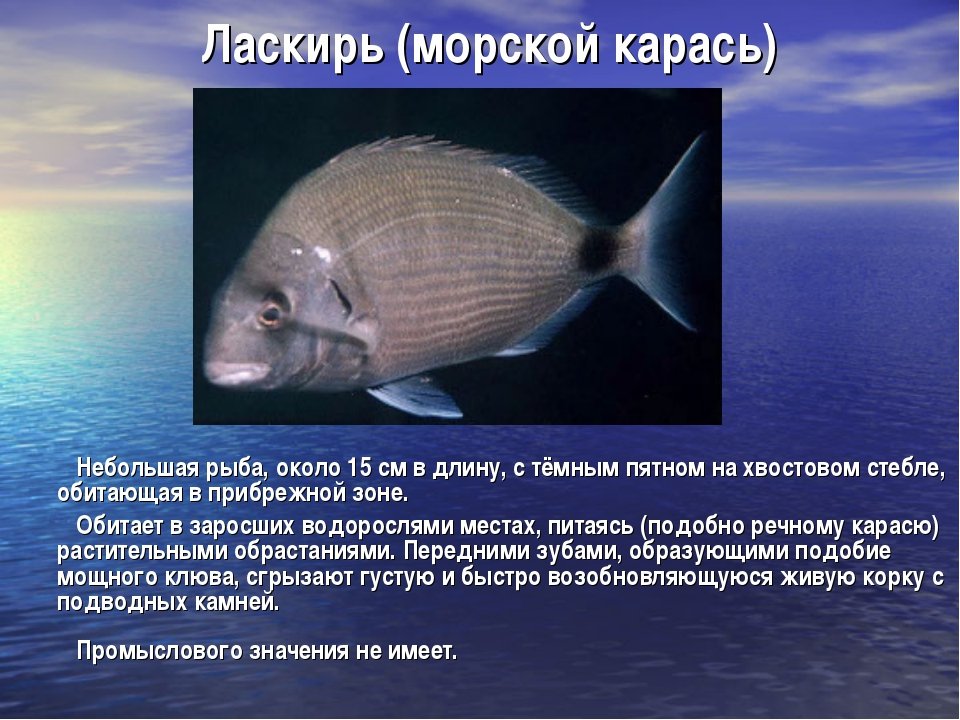 Ласкирь (морской карась)

Небольшая рыба, около 15 см в длину, с тёмным пятном на хвостовом стебле, обитающая в прибрежной зоне.

Обитает в заросших водорослями местах, питаясь (подобно речному карасю) растительными обрастаниями. Передними зубами, образующими подобие мощного клюва, сгрызают густую и быстро возобновляющуюся живую корку с подводных камней.

Промыслового значения не имеет.